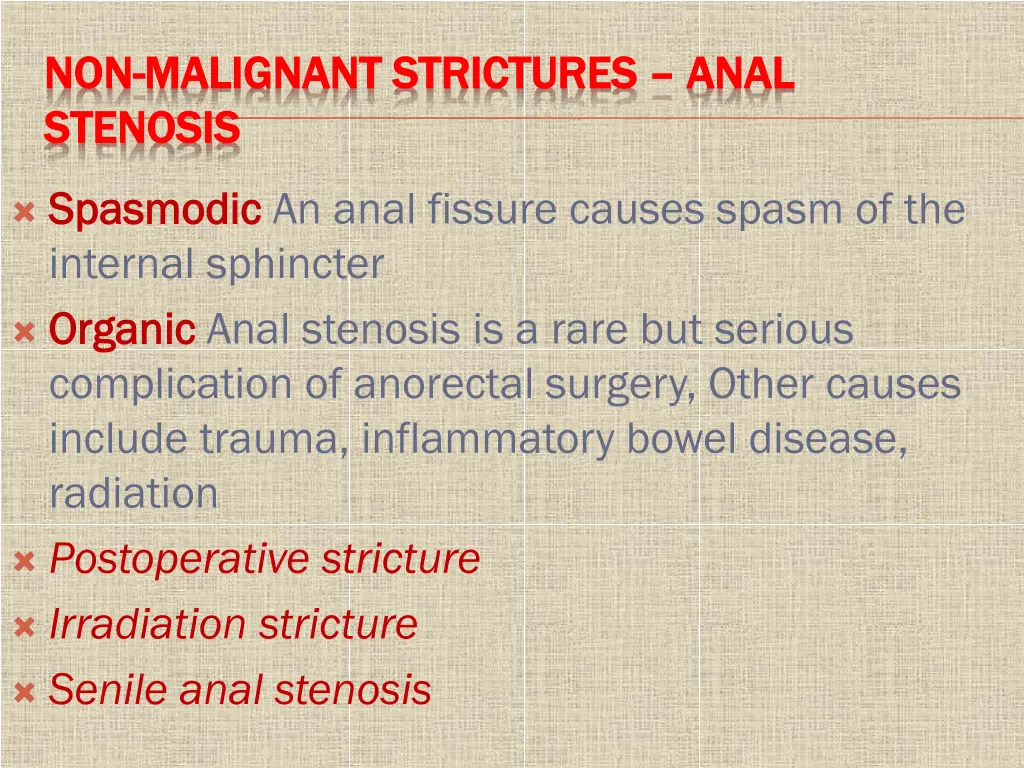 NON-MALIGNANT STRICTURES – ANAL STENOSIS

Spasmodic An anal fissure causes spasm of the internal sphincter

Organic Anal stenosis is a rare but serious complication of anorectal surgery, Other causes include trauma, inflammatory bowel disease, radiation

Postoperative stricture

Irradiation stricture

Senile anal stenosis